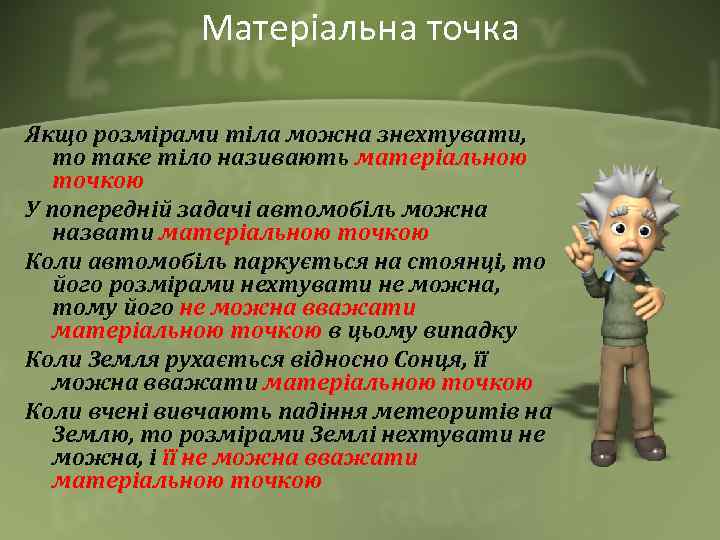 Матеріальна точка

Якщо розмірами тіла можна знехтувати, то таке тіло називають матеріальною точкою

У попередній задачі автомобіль можна назвати матеріальною точкою

Коли автомобіль паркується на стоянці, то його розмірами нехтувати не можна, тому його не можна вважати матеріальною точкою в цьому випадку

Коли Земля рухається відносно Сонця, її можна вважати матеріальною точкою

Коли вчені вивчають падіння метеоритів на Землю, то розмірами Землі нехтувати не можна, і її не можна вважати матеріальною точкою